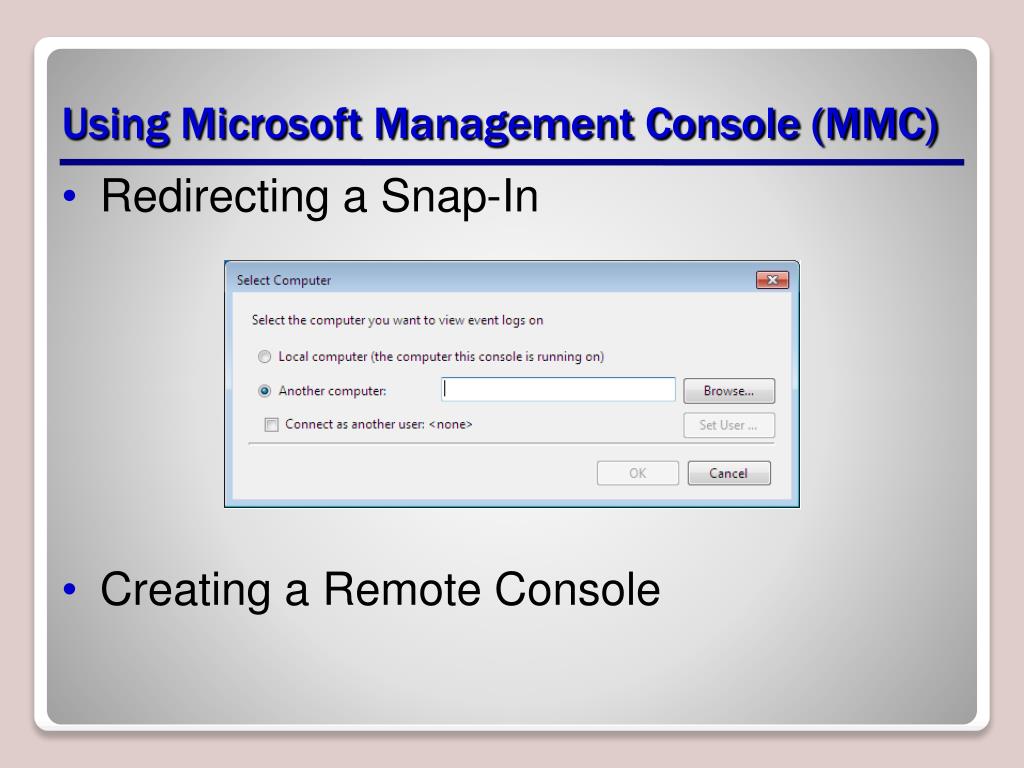 Using Microsoft Management Console (MMC)

• Redirecting a Snap-In

Select Computer

Select the computer you want to view event logs on

Local computer (the computer this console is running on)

Another computer:

Browse...

Connect as another user: <none>

Set User ...

OK

Cancel

• Creating a Remote Console